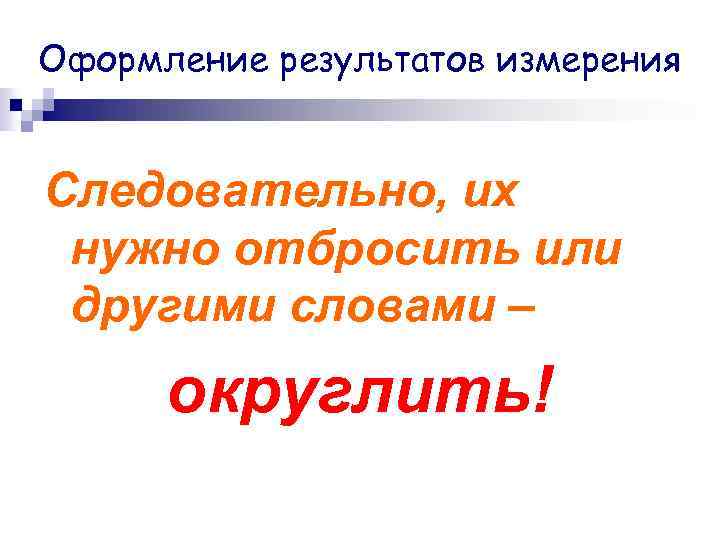 Оформление результатов измерения

Следовательно, их нужно отбросить или другими словами –

округлить!